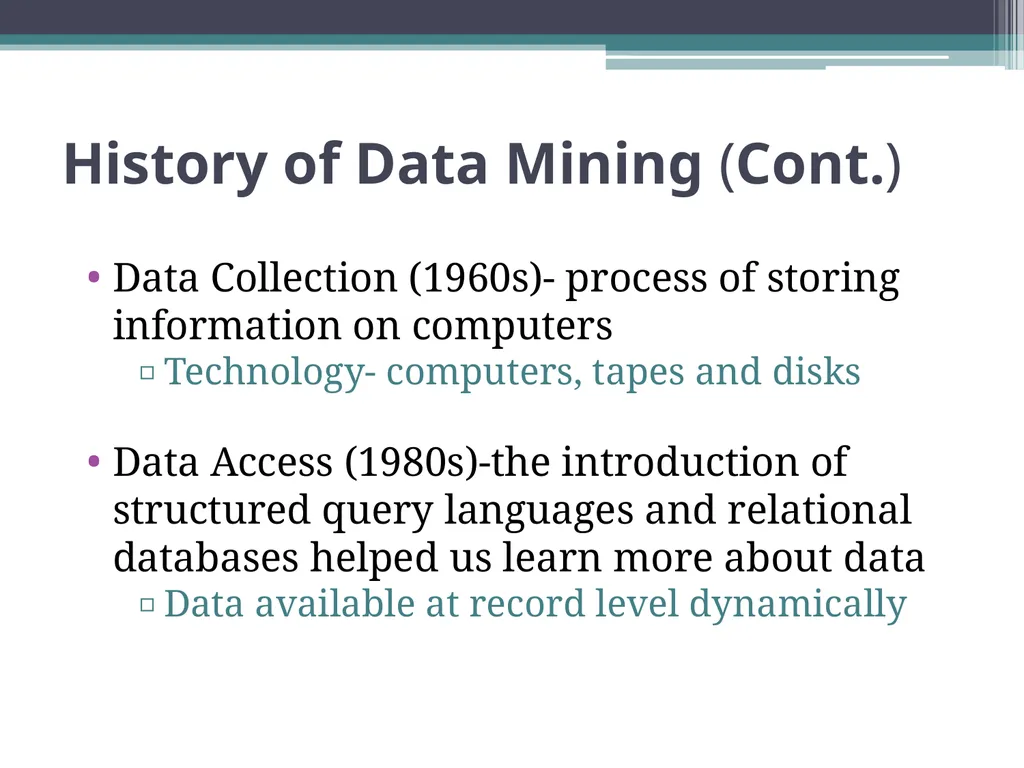 History of Data Mining (Cont.)

• Data Collection (1960s)- process of storing information on computers
▫ Technology- computers, tapes and disks

• Data Access (1980s)-the introduction of structured query languages and relational databases helped us learn more about data
▫ Data available at record level dynamically